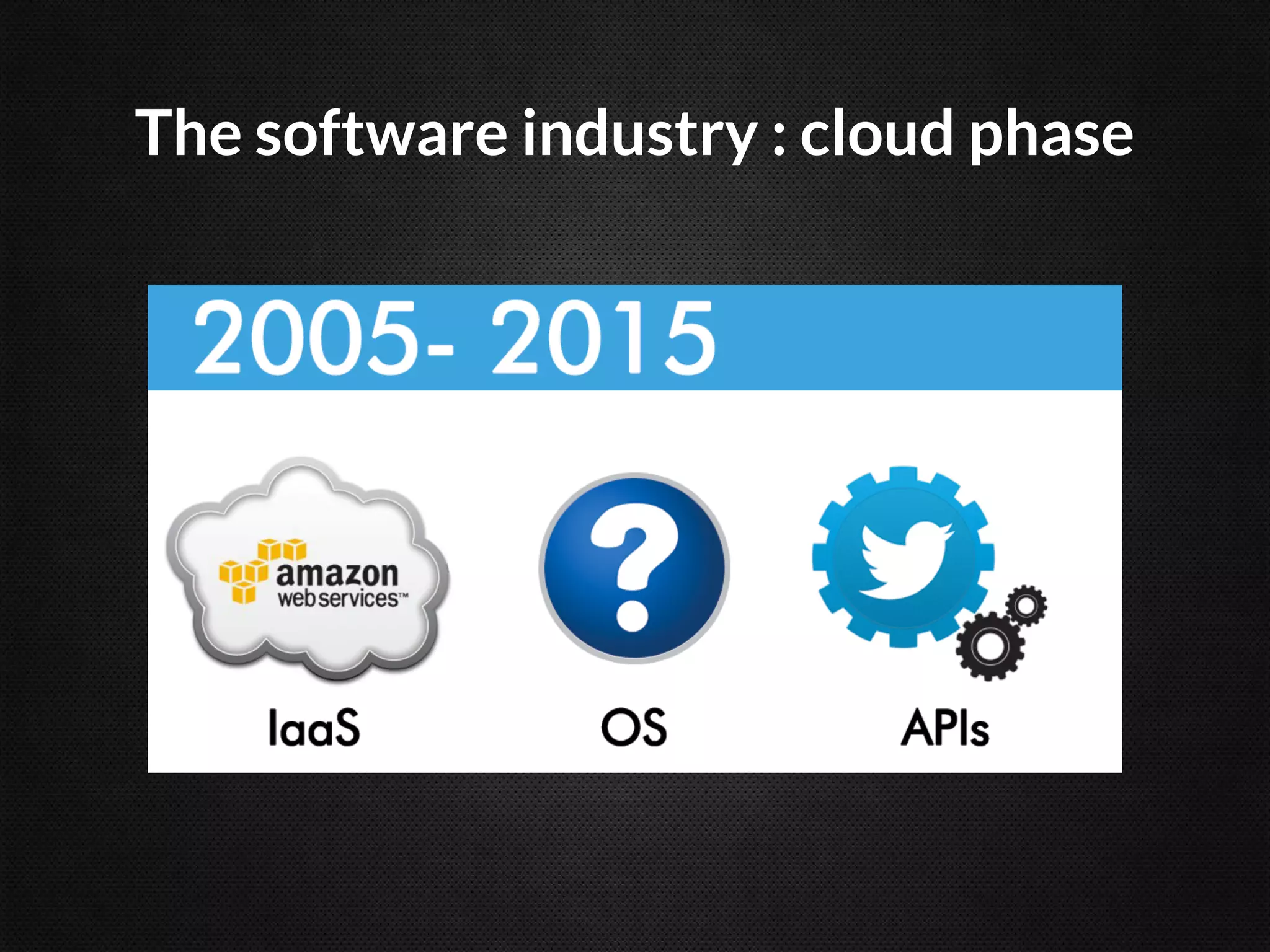 The software industry : cloud phase

2005- 2015

amazon web services™

?

IaaS

OS

APIs